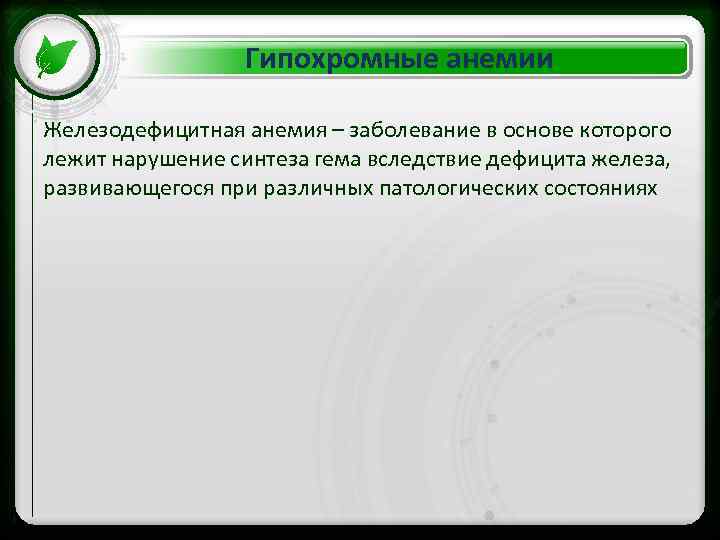 Гипохромные анемии

Железодефицитная анемия – заболевание в основе которого лежит нарушение синтеза гема вследствие дефицита железа, развивающегося при различных патологических состояниях